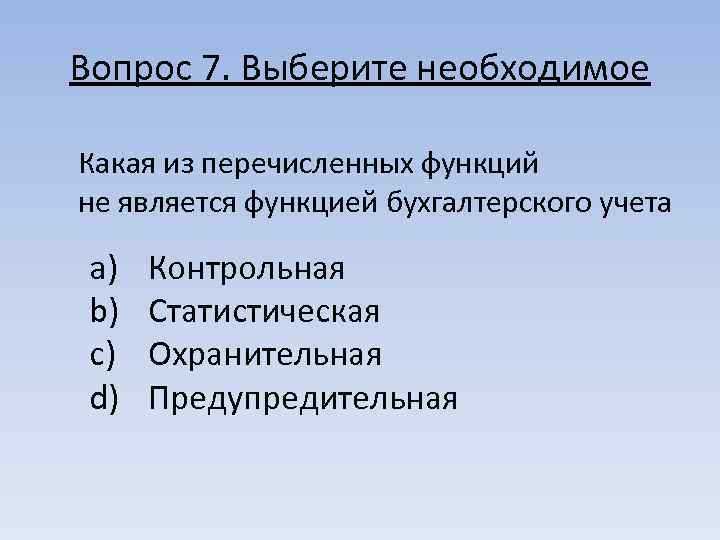 Вопрос 7. Выберите необходимое

Какая из перечисленных функций не является функцией бухгалтерского учета

a) Контрольная
b) Статистическая
c) Охранительная
d) Предупредительная